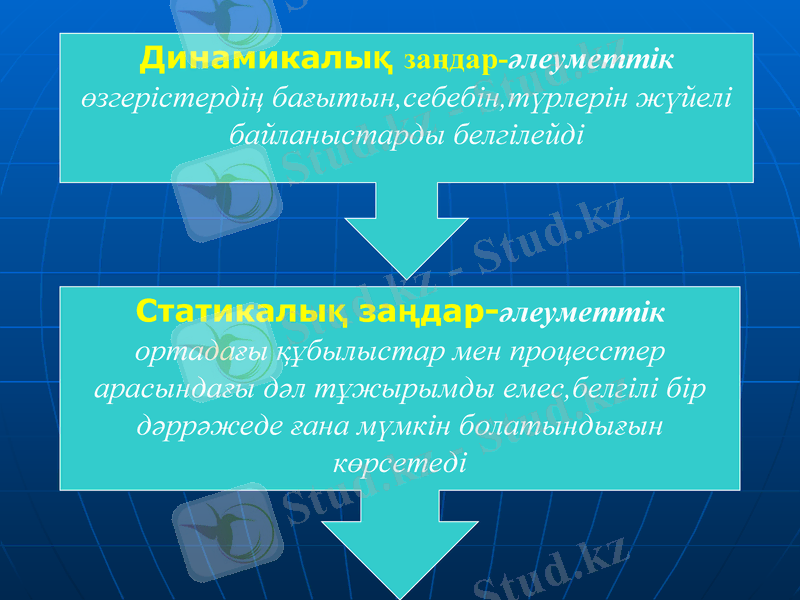 Динамикалық заңдар-әлеуметтік өзгерістердің бағытын,себебін,түрлерін жүйелі байланыстарды белгілейді

Статикалық заңдар-әлеуметтік ортадағы құбылыстар мен процесстер арасындағы дәл тұжырымды емес,белгілі бір дәррәжеде ғана мүмкін болатындығын көрсетеді

Stud.kz - Stud.kz